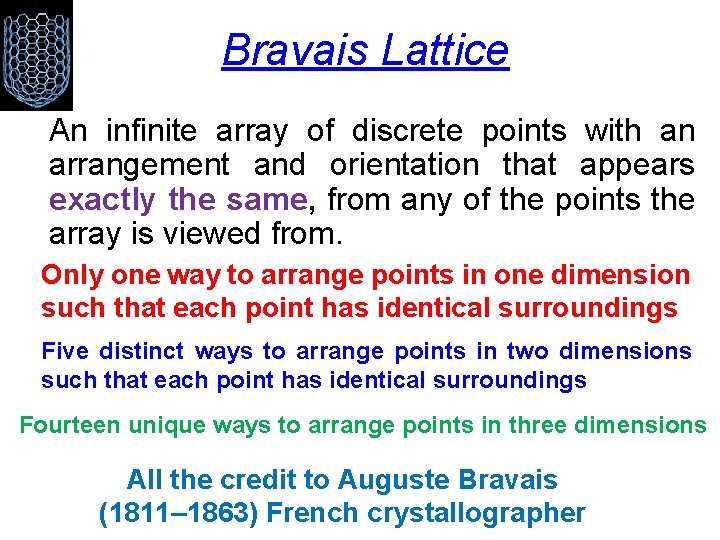 Bravais Lattice

An infinite array of discrete points with an arrangement and orientation that appears exactly the same, from any of the points the array is viewed from.

Only one way to arrange points in one dimension such that each point has identical surroundings

Five distinct ways to arrange points in two dimensions such that each point has identical surroundings

Fourteen unique ways to arrange points in three dimensions

All the credit to Auguste Bravais (1811–1863) French crystallographer